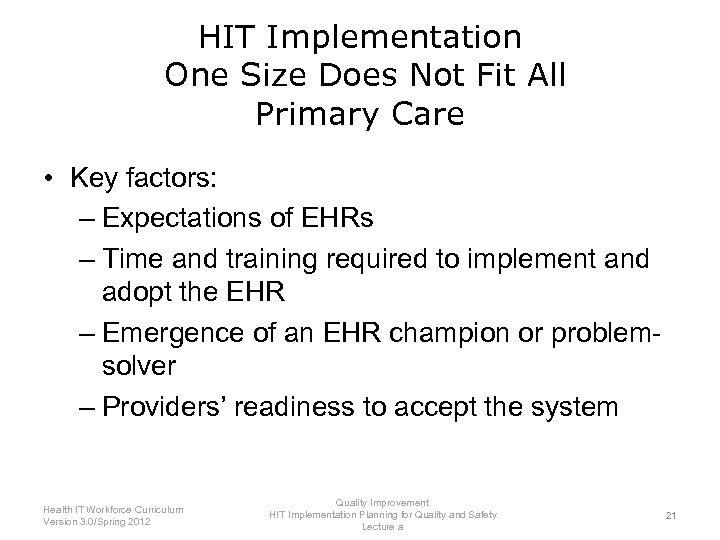 HIT Implementation
One Size Does Not Fit All
Primary Care

• Key factors:
– Expectations of EHRs
– Time and training required to implement and adopt the EHR
– Emergence of an EHR champion or problem-solver
– Providers' readiness to accept the system

Health IT Workforce Curriculum
Version 3.0/Spring 2012

Quality Improvement
HIT Implementation Planning for Quality and Safety
Lecture a

21